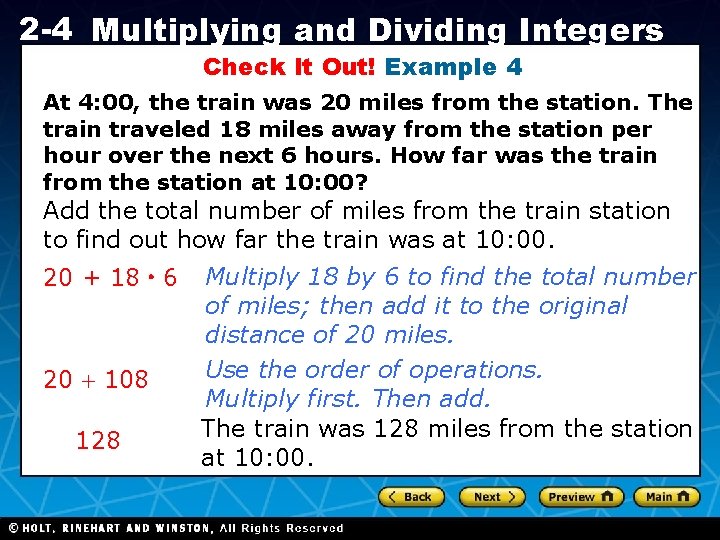 2-4 Multiplying and Dividing Integers

Check It Out! Example 4

At 4:00, the train was 20 miles from the station. The train traveled 18 miles away from the station per hour over the next 6 hours. How far was the train from the station at 10:00?

Add the total number of miles from the train station to find out how far the train was at 10:00.

$20 + 18 \cdot 6$ Multiply 18 by 6 to find the total number of miles; then add it to the original distance of 20 miles.

$20 + 108$ Use the order of operations. Multiply first. Then add.

$128$ The train was 128 miles from the station at 10:00.

Back Next Preview Main

© HOLT, RINEHART AND WINSTON, All Rights Reserved